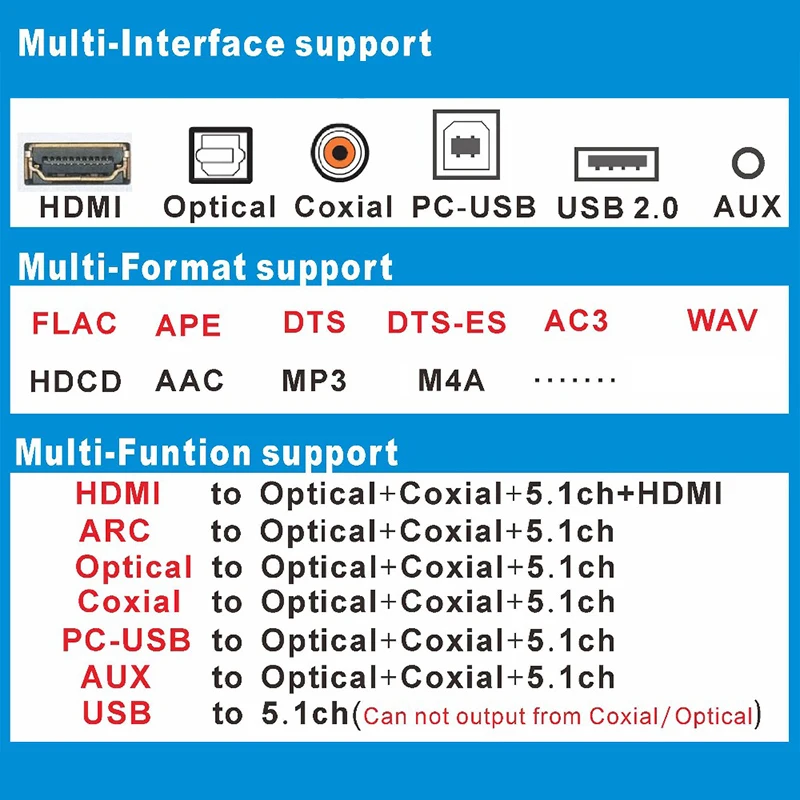 Multi-Interface support

HDMI Optical Coxial PC-USB USB 2.0 AUX

Multi-Format support

FLAC APE DTS DTS-ES AC3 WAV

HDCD AAC MP3 M4A ·······

Multi-Funtion support

HDMI to Optical+Coxial+5.1ch+HDMI
ARC to Optical+Coxial+5.1ch
Optical to Optical+Coxial+5.1ch
Coxial to Optical+Coxial+5.1ch
PC-USB to Optical+Coxial+5.1ch
AUX to Optical+Coxial+5.1ch
USB to 5.1ch(Can not output from Coxial/Optical)